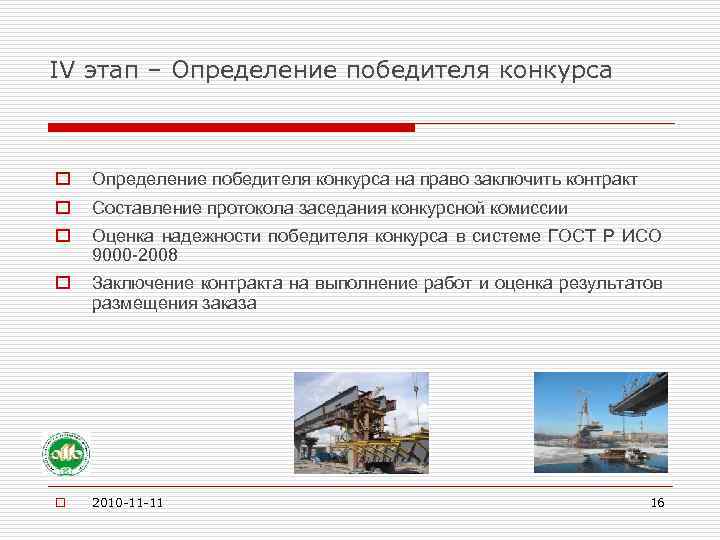 IV этап – Определение победителя конкурса

Определение победителя конкурса на право заключить контракт

Составление протокола заседания конкурсной комиссии

Оценка надежности победителя конкурса в системе ГОСТ Р ИСО 9000-2008

Заключение контракта на выполнение работ и оценка результатов размещения заказа

2010-11-11

16